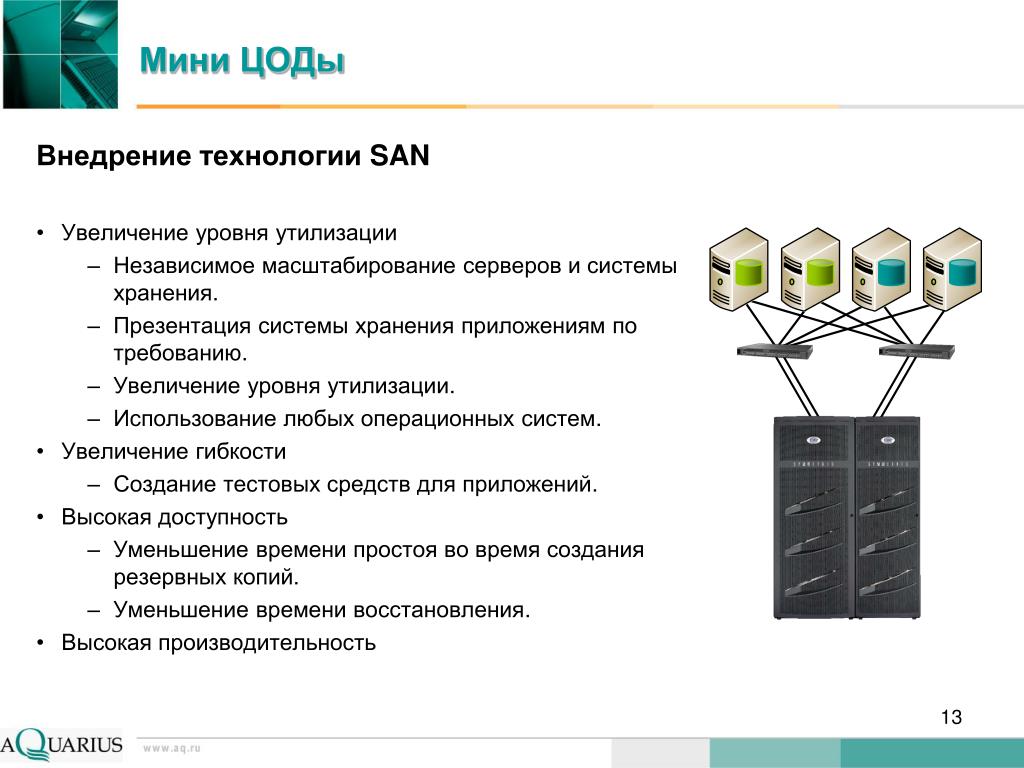 Мини ЦОДы

Внедрение технологии SAN

• Увеличение уровня утилизации
– Независимое масштабирование серверов и системы хранения.
– Презентация системы хранения приложениям по требованию.
– Увеличение уровня утилизации.
– Использование любых операционных систем.
• Увеличение гибкости
– Создание тестовых средств для приложений.
• Высокая доступность
– Уменьшение времени простоя во время создания резервных копий.
– Уменьшение времени восстановления.
• Высокая производительность

13

AQUARIUS www.aq.ru